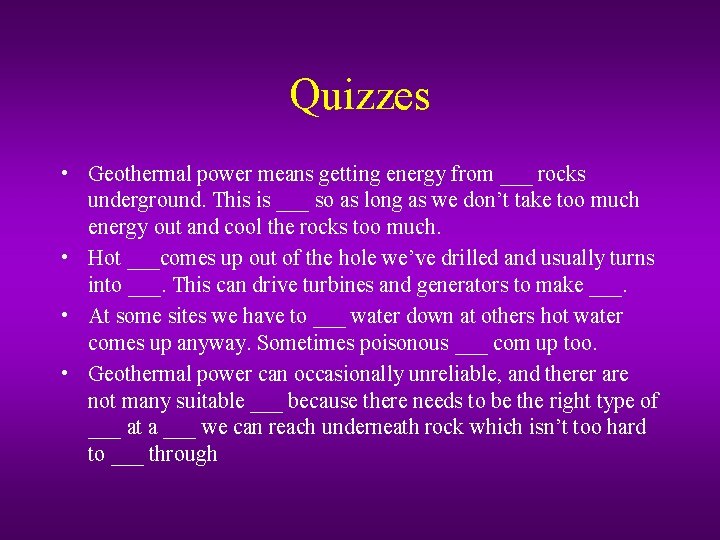 Quizzes

• Geothermal power means getting energy from ____ rocks underground. This is ____ so as long as we don't take too much energy out and cool the rocks too much.
• Hot ____comes up out of the hole we've drilled and usually turns into ____. This can drive turbines and generators to make ____.
• At some sites we have to ____ water down at others hot water comes up anyway. Sometimes poisonous ____ com up too.
• Geothermal power can occasionally unreliable, and therer are not many suitable ____ because there needs to be the right type of ____ at a ____ we can reach underneath rock which isn't too hard to ____ through